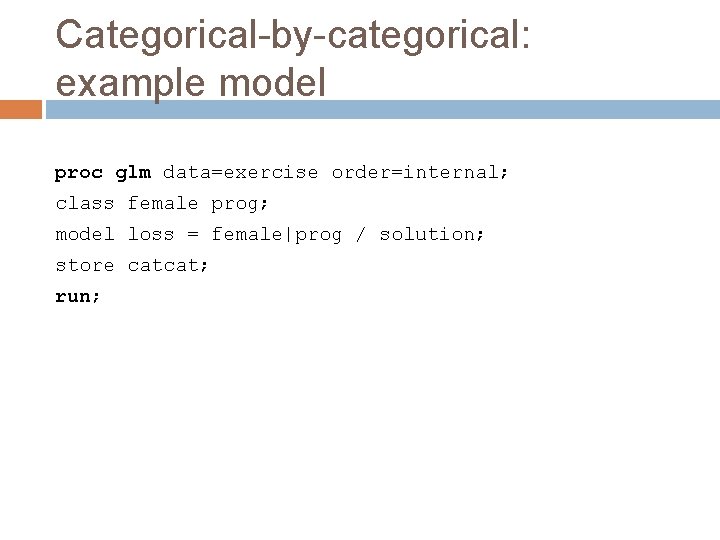 Categorical-by-categorical: example model

proc glm data=exercise order=internal;
class female prog;
model loss = female|prog / solution;
store catcat;
run;